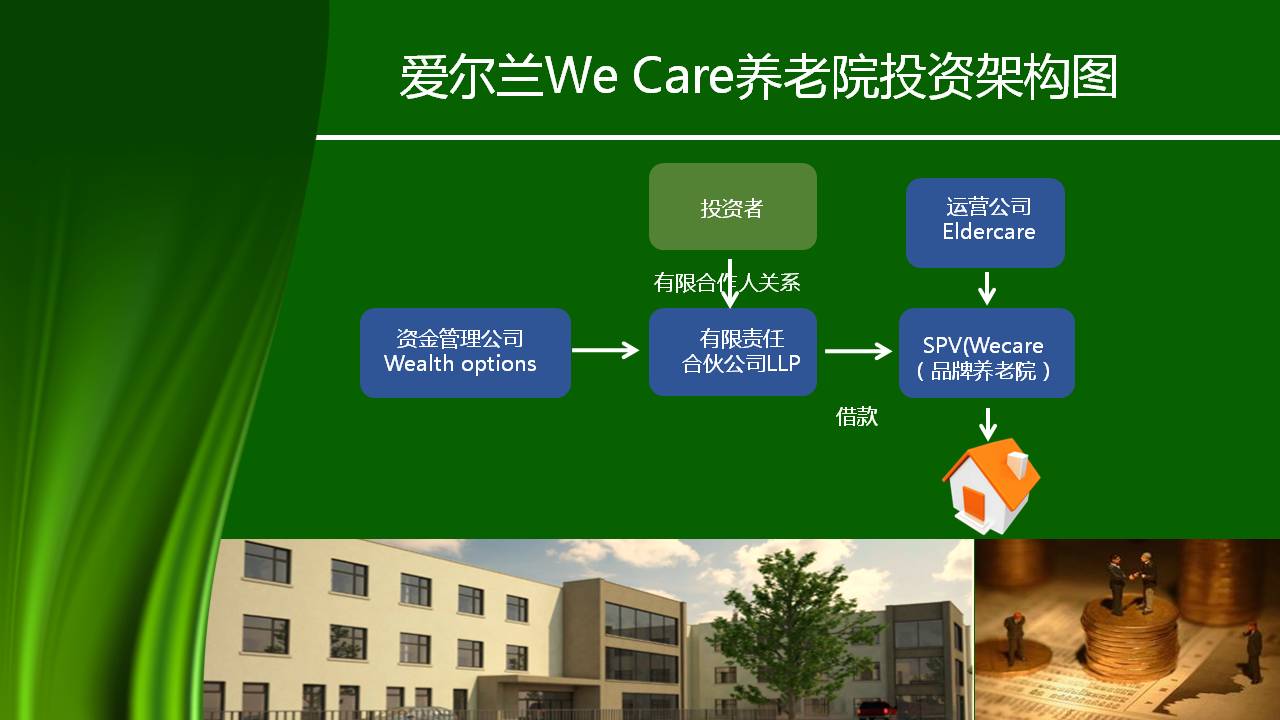 爱尔兰We Care养老院投资架构图

投资者

运营公司
Eldercare

有限合作人关系

资金管理公司
Wealth options

有限责任
合伙公司LLP

SPV(Wecare
（品牌养老院）

借款